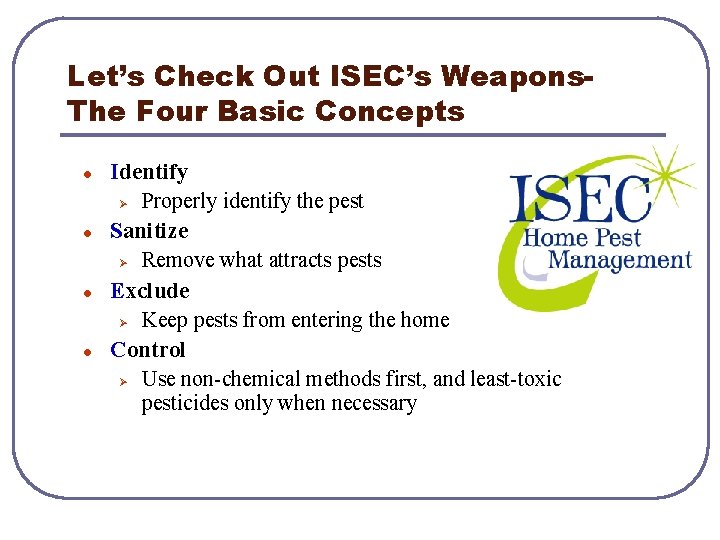 Let's Check Out ISEC's Weapons-
The Four Basic Concepts

- Identify
  - Properly identify the pest
- Sanitize
  - Remove what attracts pests
- Exclude
  - Keep pests from entering the home
- Control
  - Use non-chemical methods first, and least-toxic pesticides only when necessary

ISEC
Home Pest
Management